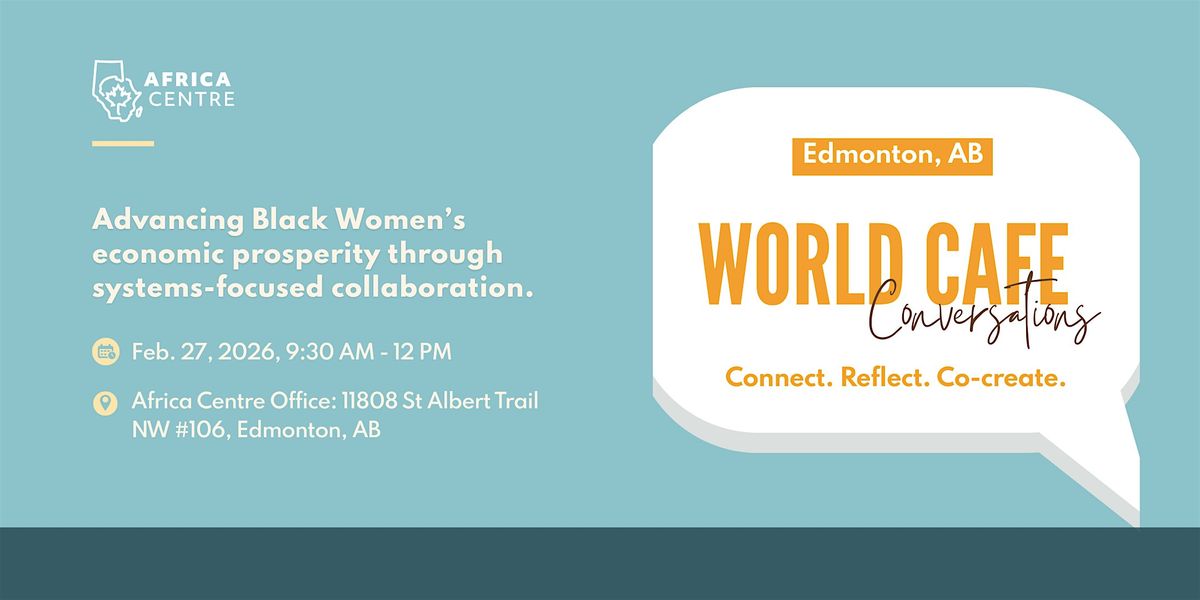 AFRICA CENTRE

Advancing Black Women's economic prosperity through systems-focused collaboration.

Feb. 27, 2026, 9:30 AM - 12 PM

Africa Centre Office: 11808 St Albert Trail NW #106, Edmonton, AB

Edmonton, AB

WORLD CAFE Conversations

Connect. Reflect. Co-create.